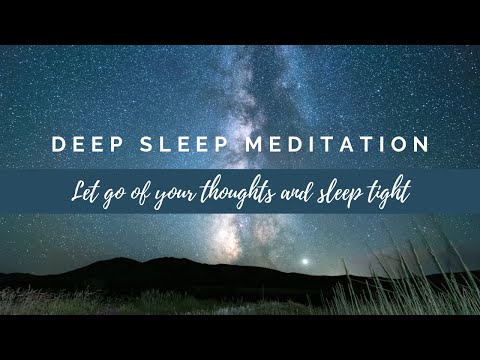 DEEP SLEEP MEDITATION

Let go of your thoughts and sleep tight